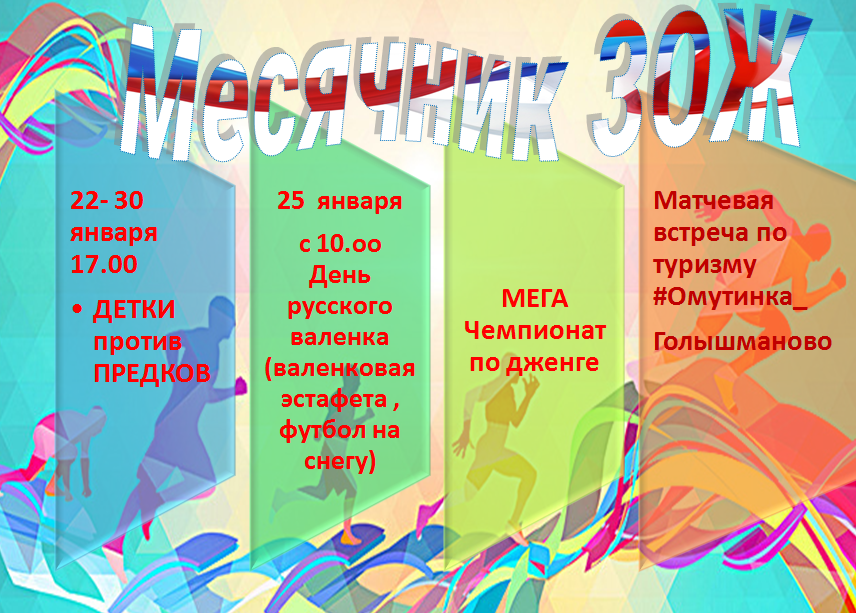 Месячник ЗОЖ

22- 30 января 17.00

• ДЕТКИ против ПРЕДКОВ

25 января

с 10.оо День русского валенка (валенковая эстафета , футбол на снегу)

МЕГА Чемпионат по дженге

Матчевая встреча по туризму #Омутинка_ Голышманово